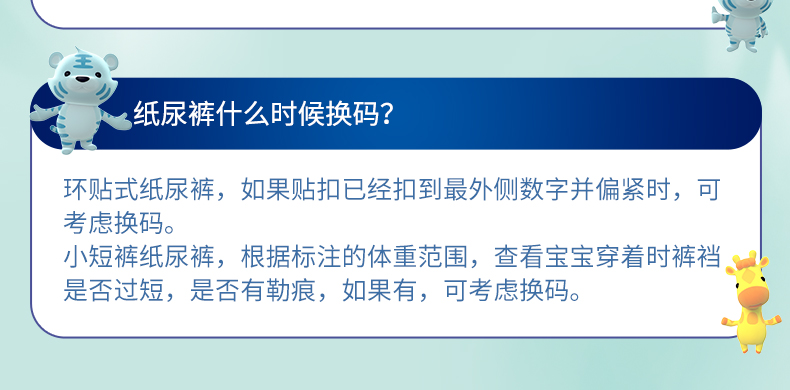 纸尿裤什么时候换码？

环贴式纸尿裤，如果贴扣已经扣到最外侧数字并偏紧时，可考虑换码。
小短裤纸尿裤，根据标注的体重范围，查看宝宝穿着时裤裆是否过短，是否有勒痕，如果有，可考虑换码。